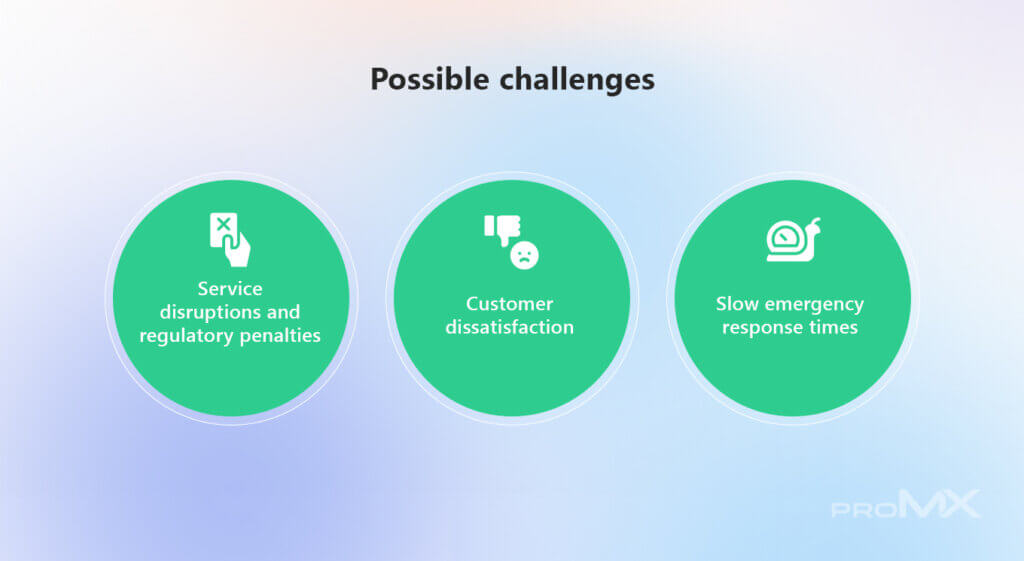 Possible challenges

Service disruptions and regulatory penalties

Customer dissatisfaction

Slow emergency response times

proMX